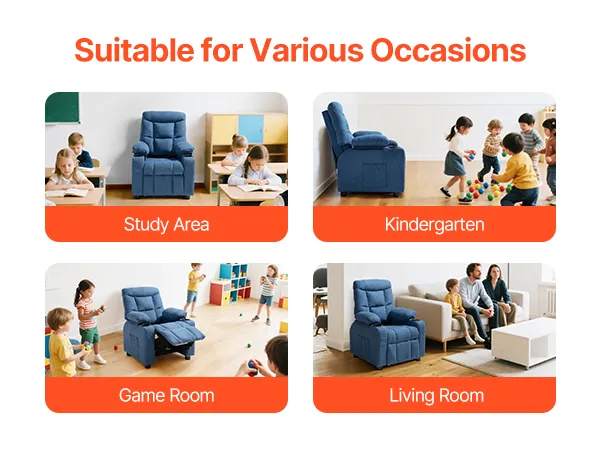 Suitable for Various Occasions

Study Area

Kindergarten

Game Room

Living Room